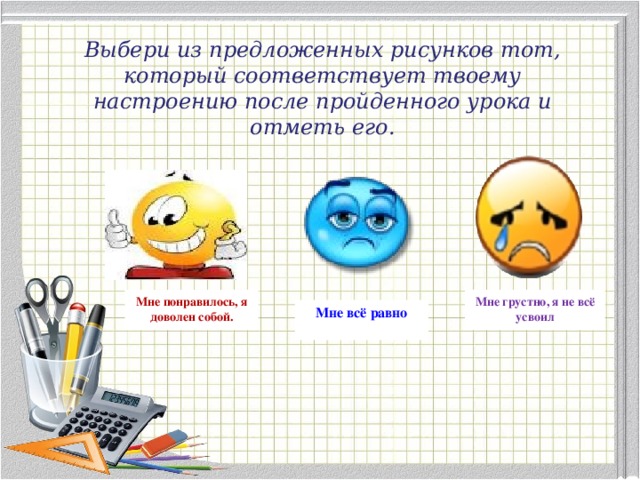 Выбери из предложенных рисунков тот, который соответствует твоему настроению после пройденного урока и отметь его.

Мне понравилось, я доволен собой.

Мне всё равно

Мне грустно, я не всё усвоил